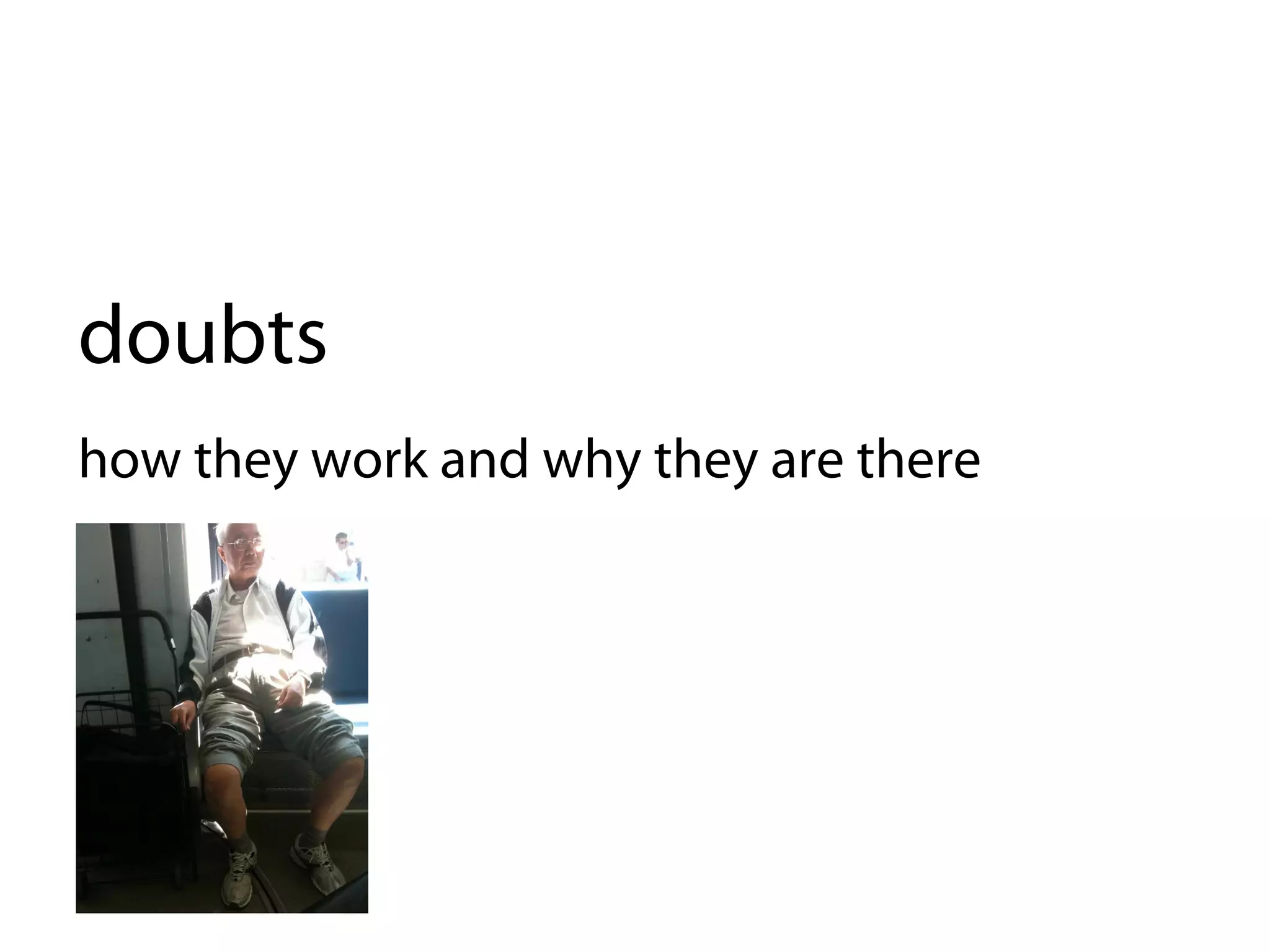 doubts

how they work and why they are there